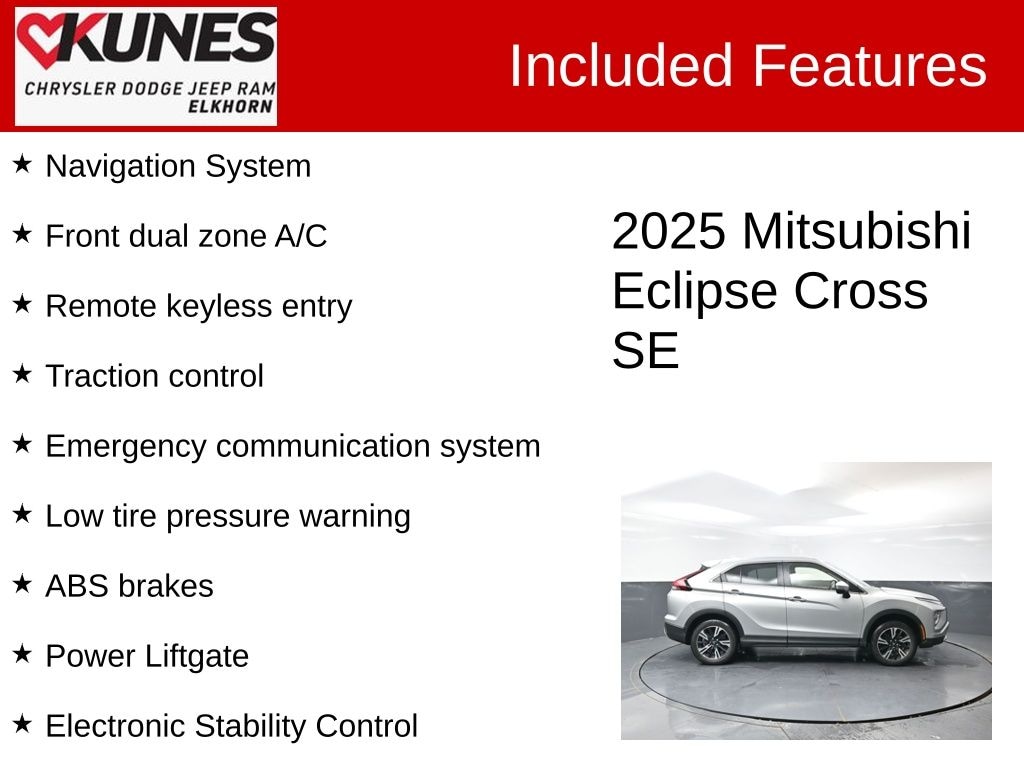 KUNES
CHRYSLER DODGE JEEP RAM
ELKHORN

Included Features

★ Navigation System

★ Front dual zone A/C

★ Remote keyless entry

★ Traction control

★ Emergency communication system

★ Low tire pressure warning

★ ABS brakes

★ Power Liftgate

★ Electronic Stability Control

2025 Mitsubishi Eclipse Cross SE